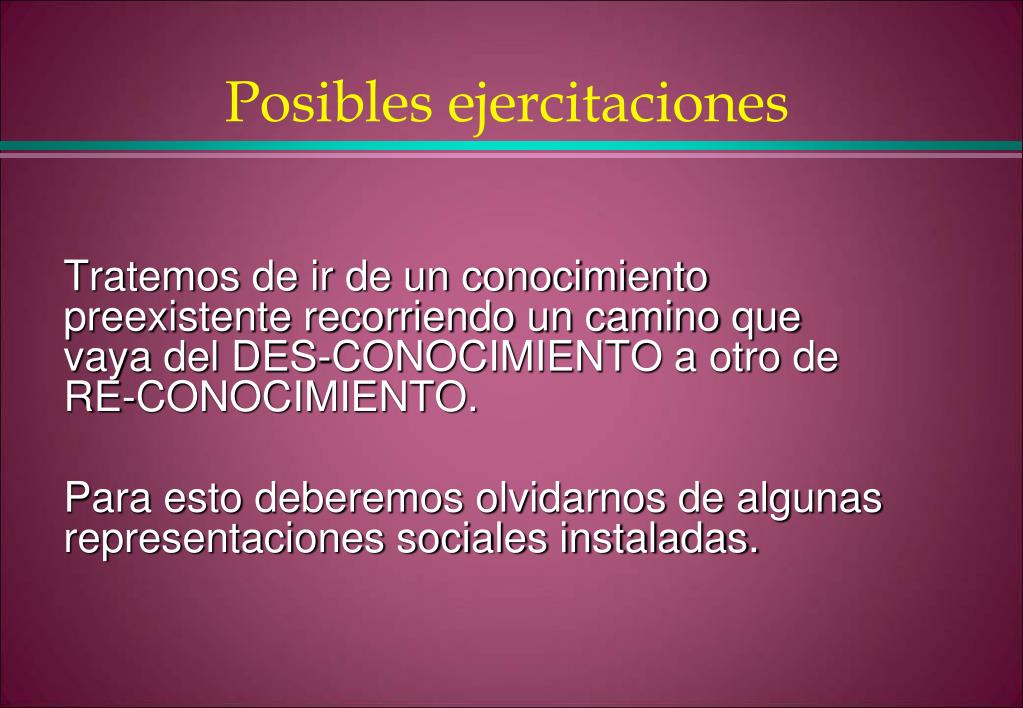 Posibles ejercitaciones

Tratemos de ir de un conocimiento preexistente recorriendo un camino que vaya del DES-CONOCIMIENTO a otro de RE-CONOCIMIENTO.

Para esto deberemos olvidarnos de algunas representaciones sociales instaladas.